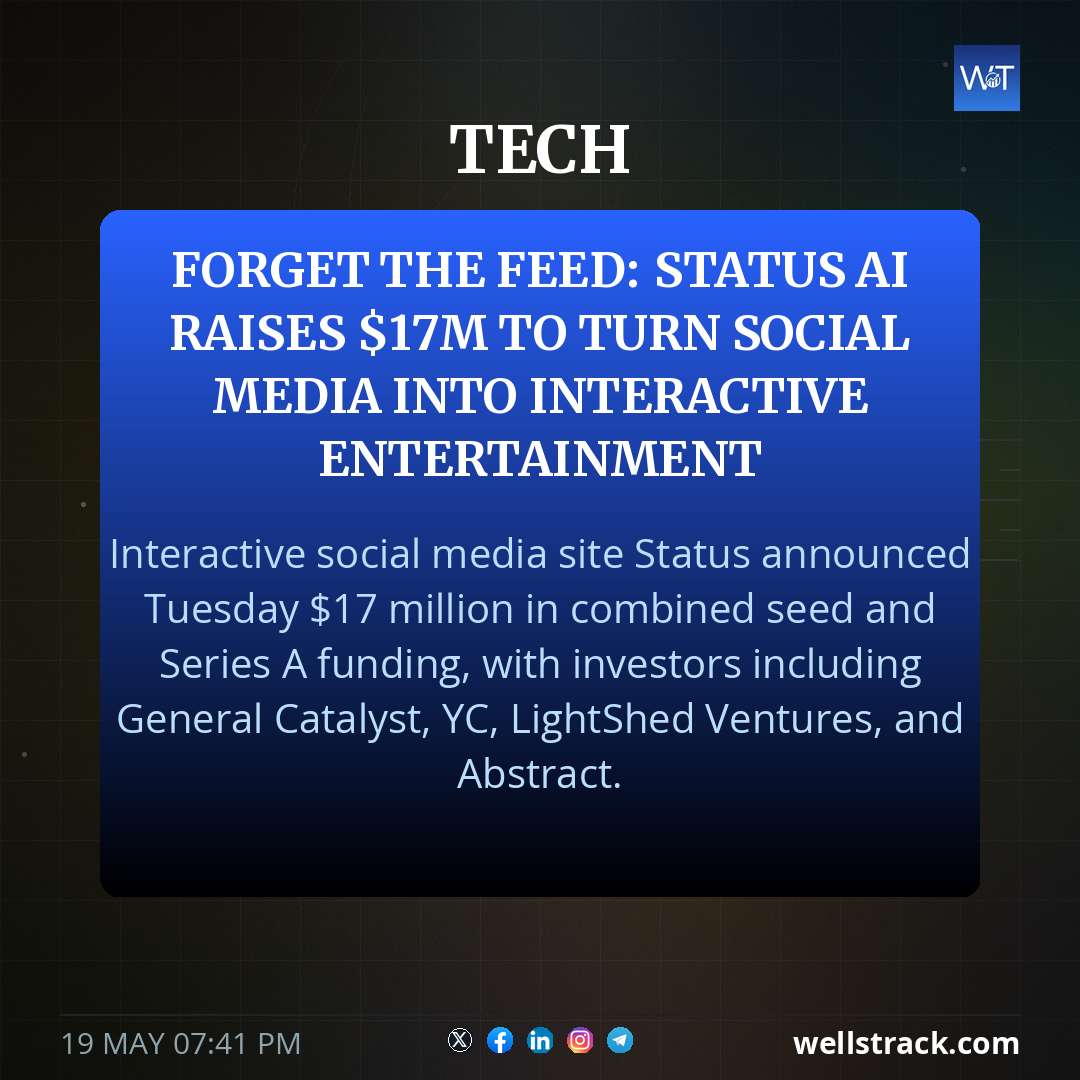 WT

TECH

FORGET THE FEED: STATUS AI RAISES \$17M TO TURN SOCIAL MEDIA INTO INTERACTIVE ENTERTAINMENT

Interactive social media site Status announced Tuesday \$17 million in combined seed and Series A funding, with investors including General Catalyst, YC, LightShed Ventures, and Abstract.

19 MAY 07:41 PM

wellstrack.com